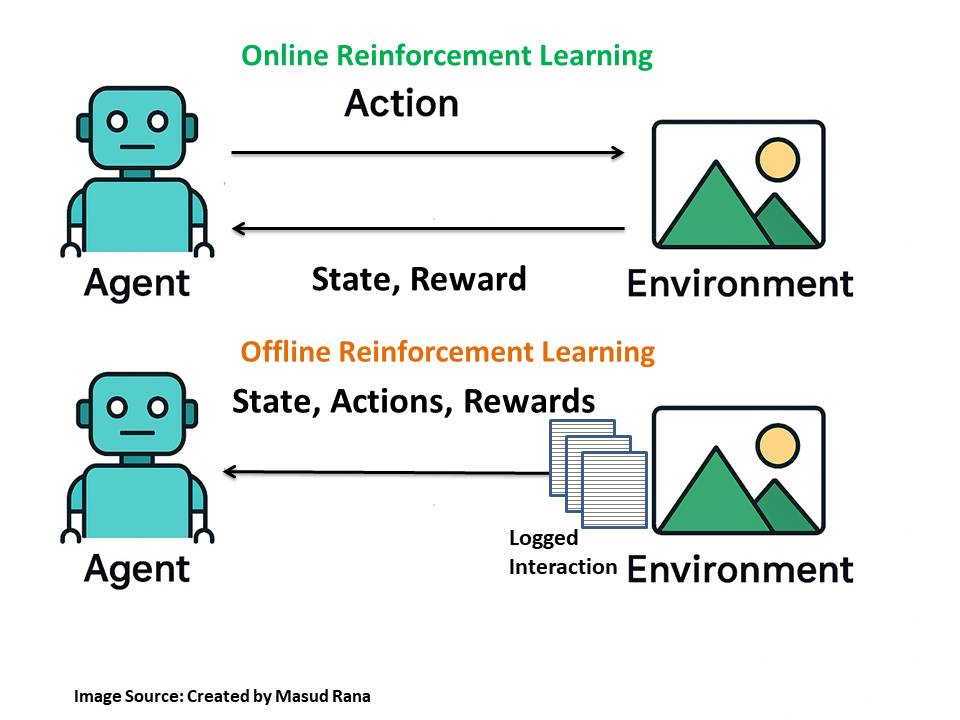 Online Reinforcement Learning

Action

Agent

State, Reward

Environment

Offline Reinforcement Learning

State, Actions, Rewards

Agent

Logged Interaction

Environment

Image Source: Created by Masud Rana